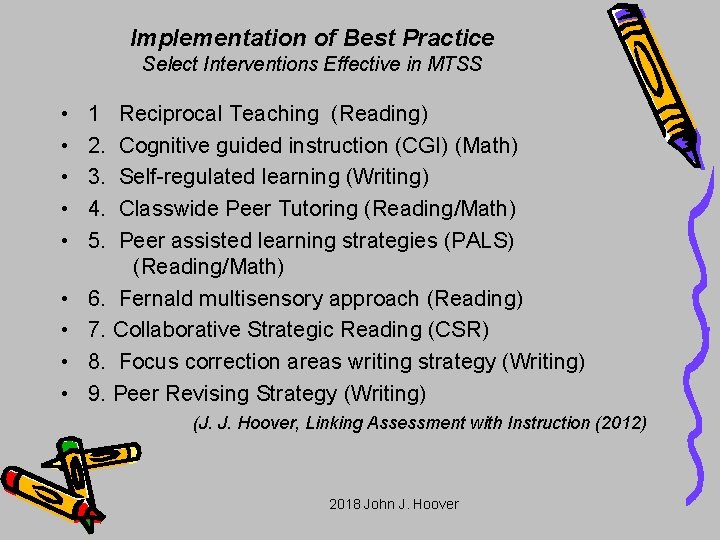 Implementation of Best Practice
Select Interventions Effective in MTSS

• 1 Reciprocal Teaching (Reading)
• 2. Cognitive guided instruction (CGI) (Math)
• 3. Self-regulated learning (Writing)
• 4. Classwide Peer Tutoring (Reading/Math)
• 5. Peer assisted learning strategies (PALS) (Reading/Math)
• 6. Fernald multisensory approach (Reading)
• 7. Collaborative Strategic Reading (CSR)
• 8. Focus correction areas writing strategy (Writing)
• 9. Peer Revising Strategy (Writing)

(J. J. Hoover, Linking Assessment with Instruction (2012)

2018 John J. Hoover